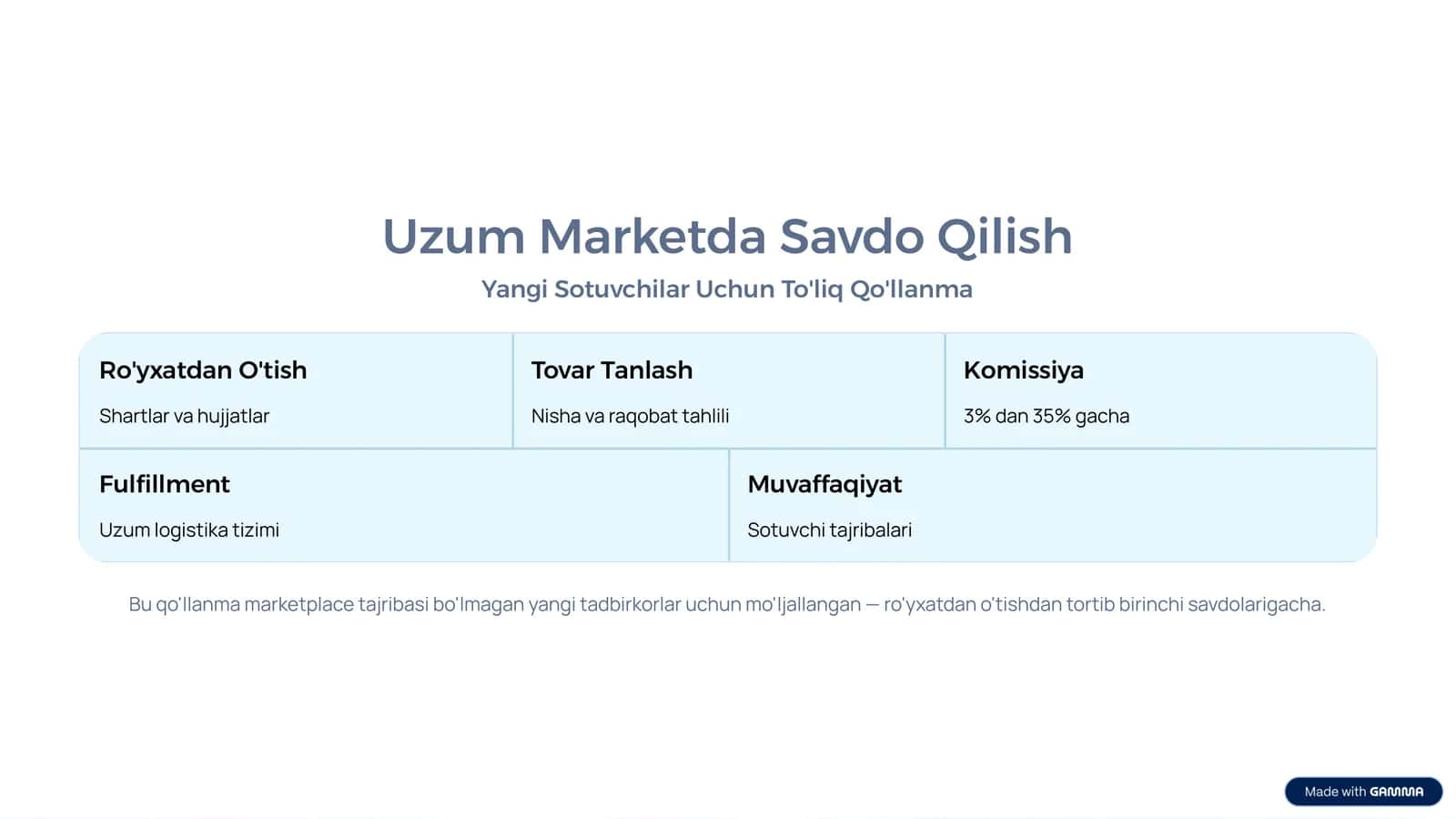 Uzum Marketda Savdo Qilish

Yangi Sotuvchilar Uchun To'liq Qo'llanma

Ro'yxatdan O'tish

Shartlar va hujjatlar

Tovar Tanlash

Nisha va raqobat tahlili

Komissiya

3% dan 35% gacha

Fulfillment

Uzum logistika tizimi

Muvaffaqiyat

Sotuvchi tajribalari

Bu qo'llanma marketplace tajribasi bo'lmagan yangi tadbirkorlar uchun mo'ljallangan — ro'yxatdan o'tishdan tortib birinchi savdolarigacha.

Made with GAMMA